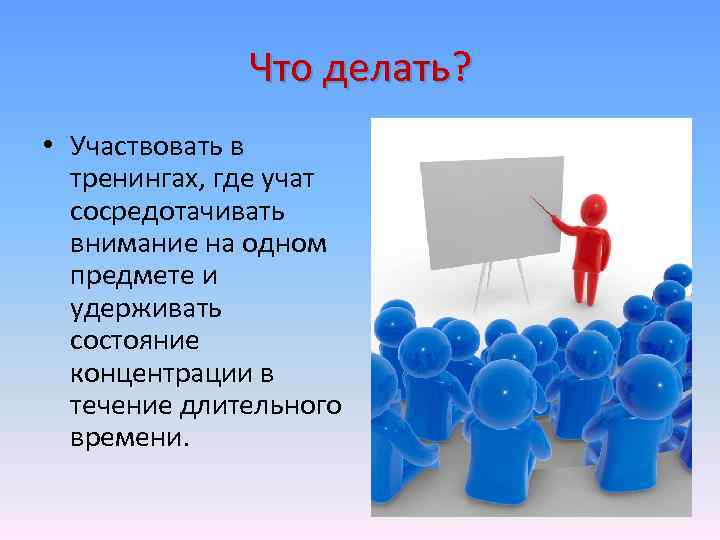 Что делать?

• Участвовать в тренингах, где учат сосредотачивать внимание на одном предмете и удерживать состояние концентрации в течение длительного времени.